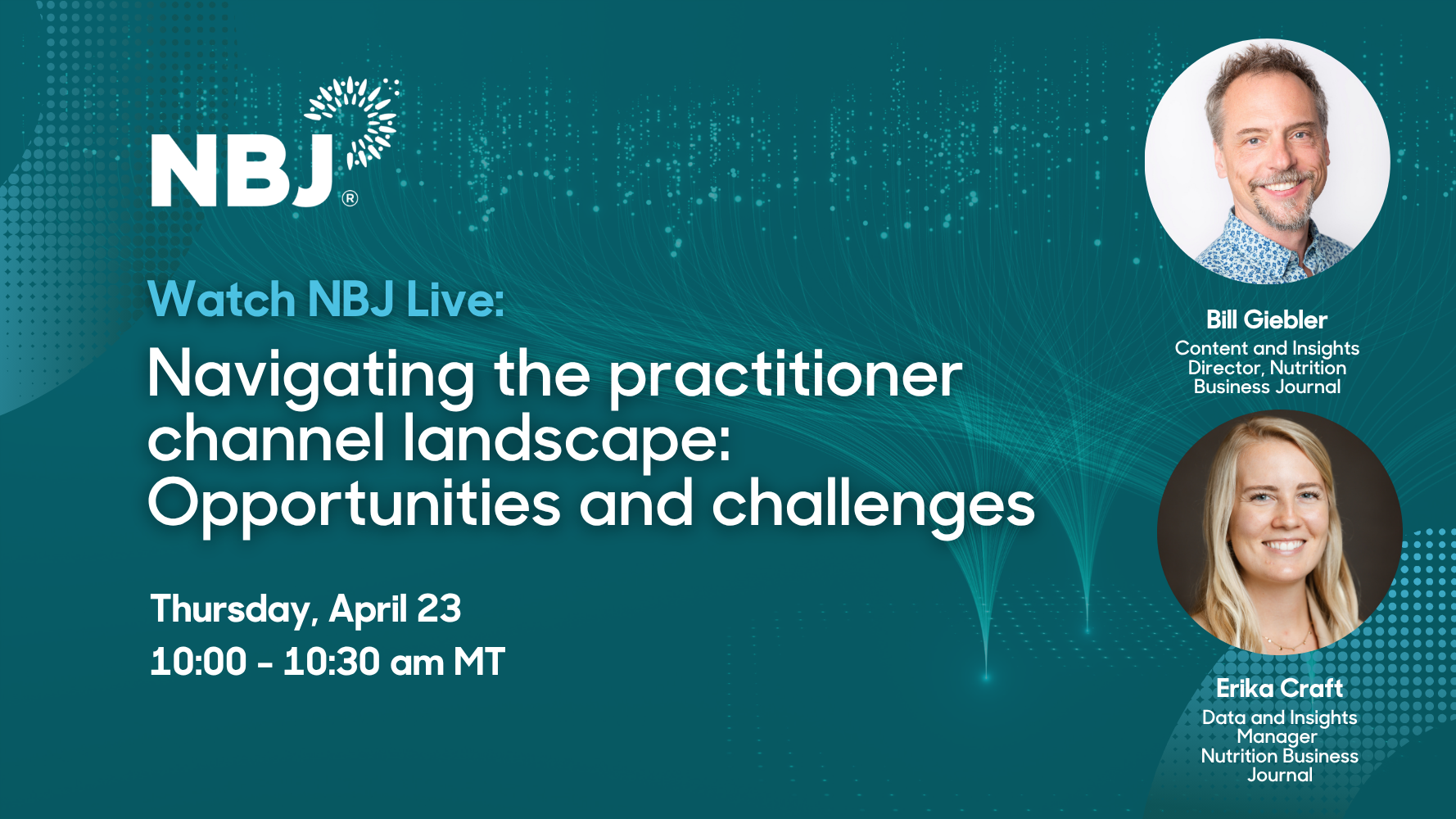 NBJ®

Watch NBJ Live:
Navigating the practitioner channel landscape: Opportunities and challenges

Thursday, April 23
10:00 - 10:30 am MT

Bill Giebler
Content and Insights Director, Nutrition Business Journal

Erika Craft
Data and Insights Manager
Nutrition Business Journal